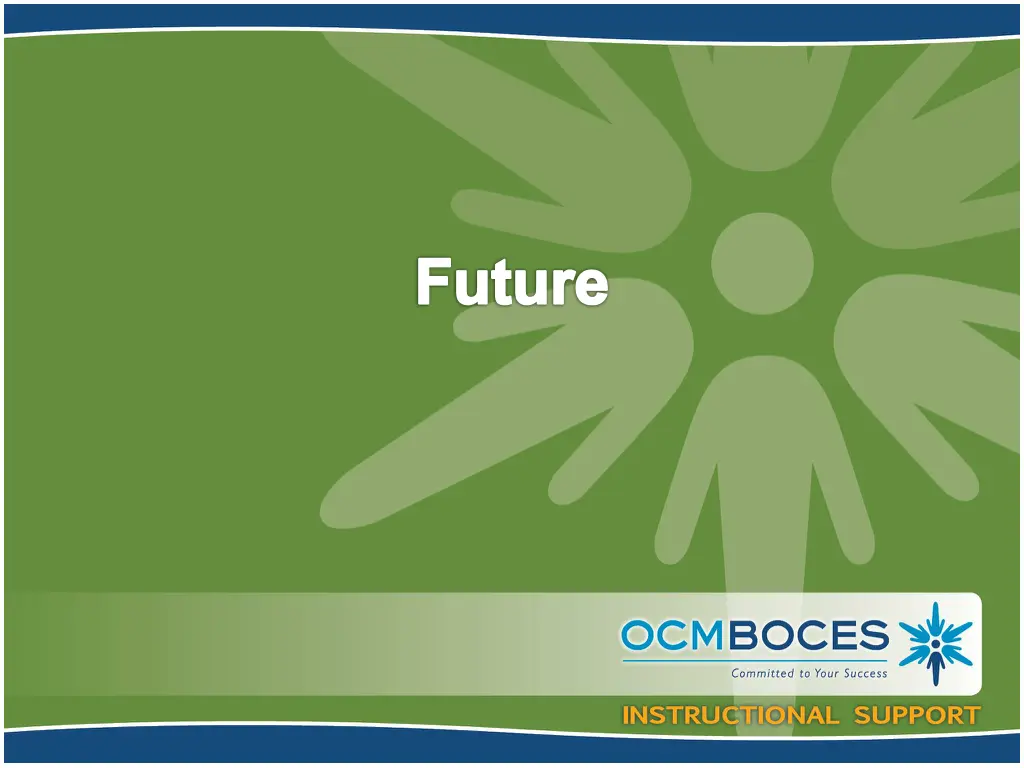 Future

OCMBOCES
Committed to Your Success

INSTRUCTIONAL SUPPORT